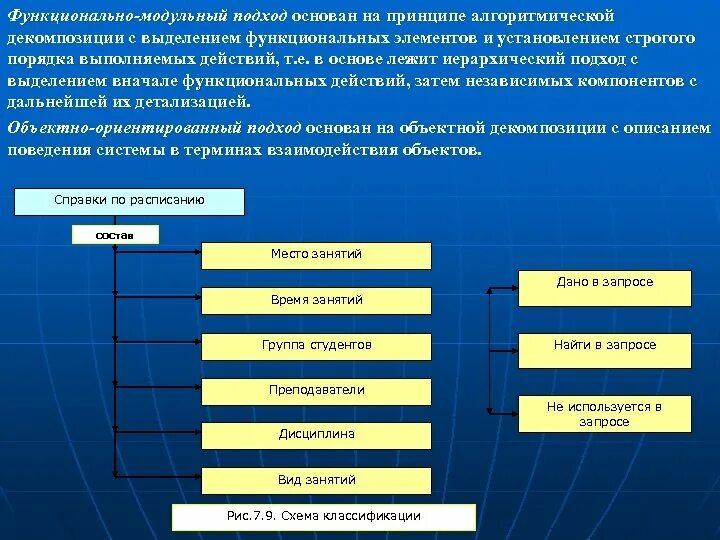 Функционально-модульный подход основан на принципе алгоритмической декомпозиции с выделением функциональных элементов и установлением строгого порядка выполняемых действий, т.е. в основе лежит иерархический подход с выделением вначале функциональных действий, затем независимых компонентов с дальнейшей их детализацией.

Объектно-ориентированный подход основан на объектной декомпозиции с описанием поведения системы в терминах взаимодействия объектов.

Справки по расписанию

состав

Место занятий

Время занятий

Группа студентов

Преподаватели

Дисциплина

Вид занятий

Дано в запросе

Найти в запросе

Не используется в запросе

Рис.7.9. Схема классификации